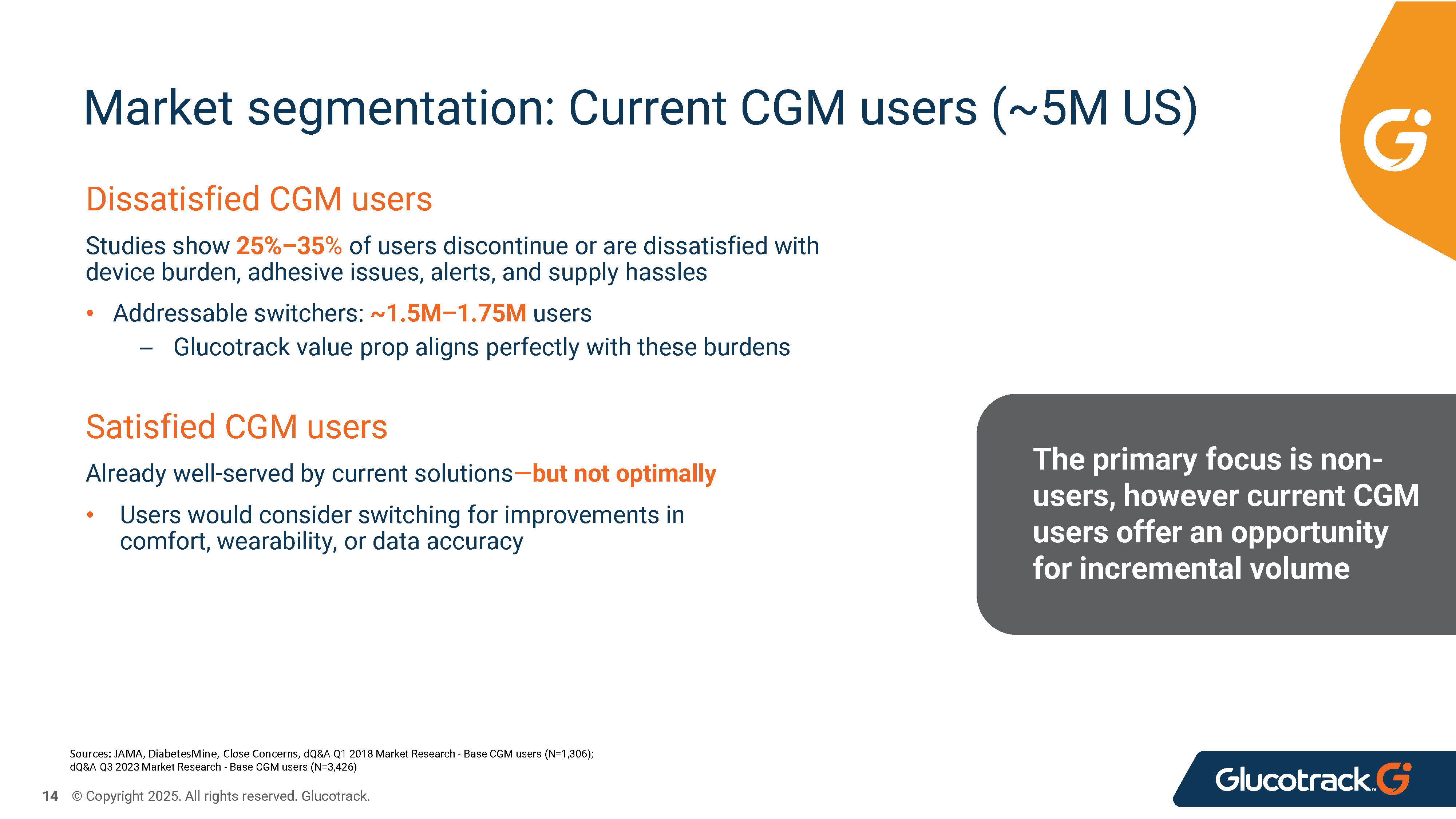 Market segmentation: Current CGM users (~5M US)

Dissatisfied CGM users

Studies show 25%–35% of users discontinue or are dissatisfied with device burden, adhesive issues, alerts, and supply hassles

• Addressable switchers: ~1.5M–1.75M users
– Glucotrack value prop aligns perfectly with these burdens

Satisfied CGM users

Already well-served by current solutions—but not optimally

• Users would consider switching for improvements in comfort, wearability, or data accuracy

The primary focus is non-users, however current CGM users offer an opportunity for incremental volume

Sources: JAMA, DiabetesMine, Close Concerns, dQ&A Q1 2018 Market Research - Base CGM users (N=1,306); dQ&A Q3 2023 Market Research - Base CGM users (N=3,426)

14 © Copyright 2025. All rights reserved. Glucotrack.

Glucotrack